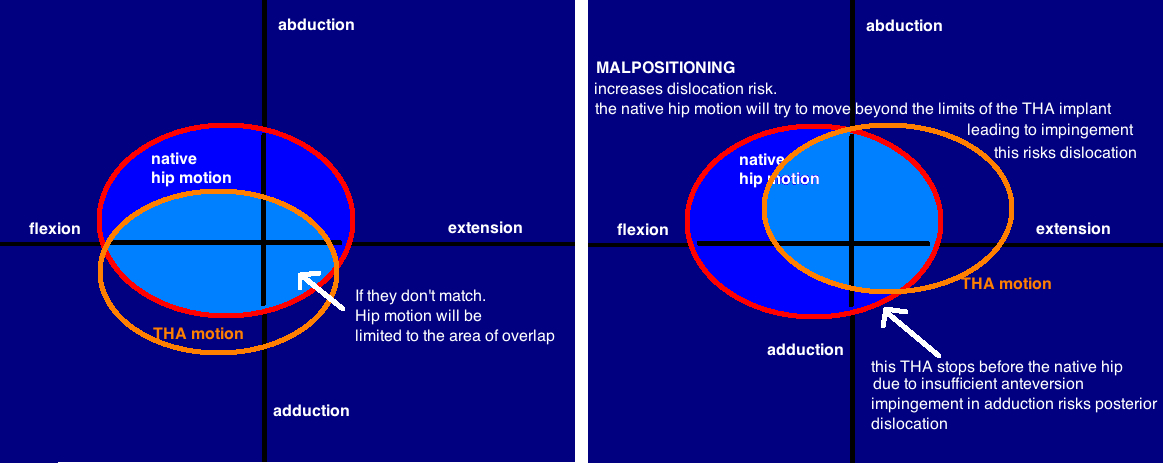 abduction

native
hip motion

flexion

extension

If they don't match.
Hip motion will be
limited to the area of overlap

THA motion

adduction

abduction

MALPOSITIONING
increases dislocation risk.
the native hip motion will try to move beyond the limits of the THA implant
leading to impingement
this risks dislocation

native
hip motion

flexion

extension

THA motion

adduction

this THA stops before the native hip
due to insufficient anteversion
impingement in adduction risks posterior dislocation